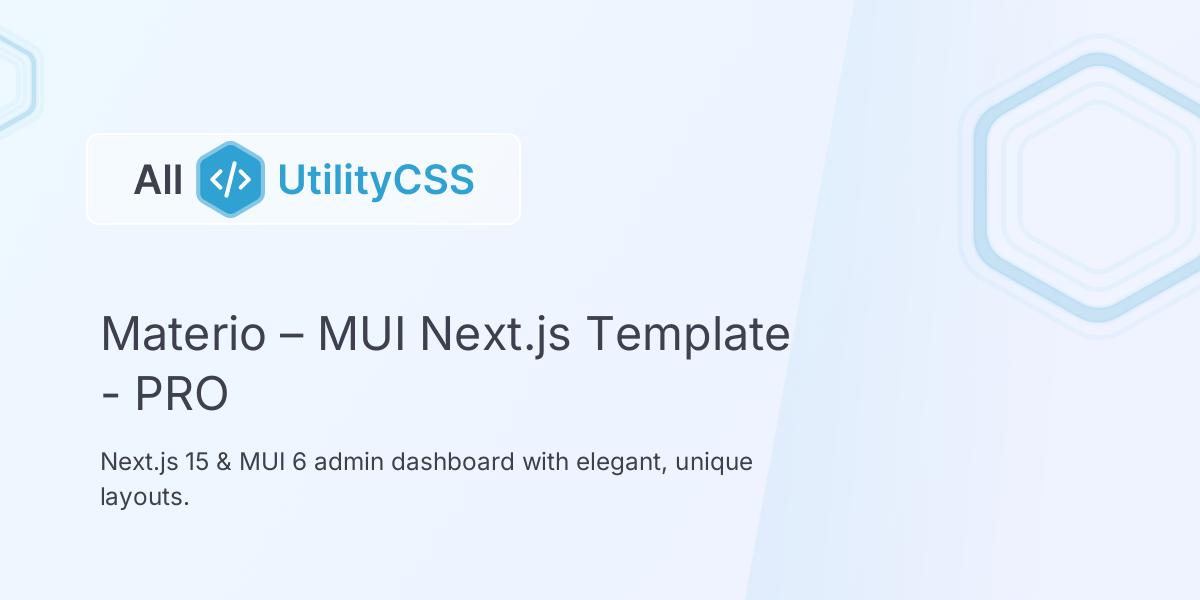 All </> UtilityCSS

Materio – MUI Next.js Template - PRO

Next.js 15 & MUI 6 admin dashboard with elegant, unique layouts.